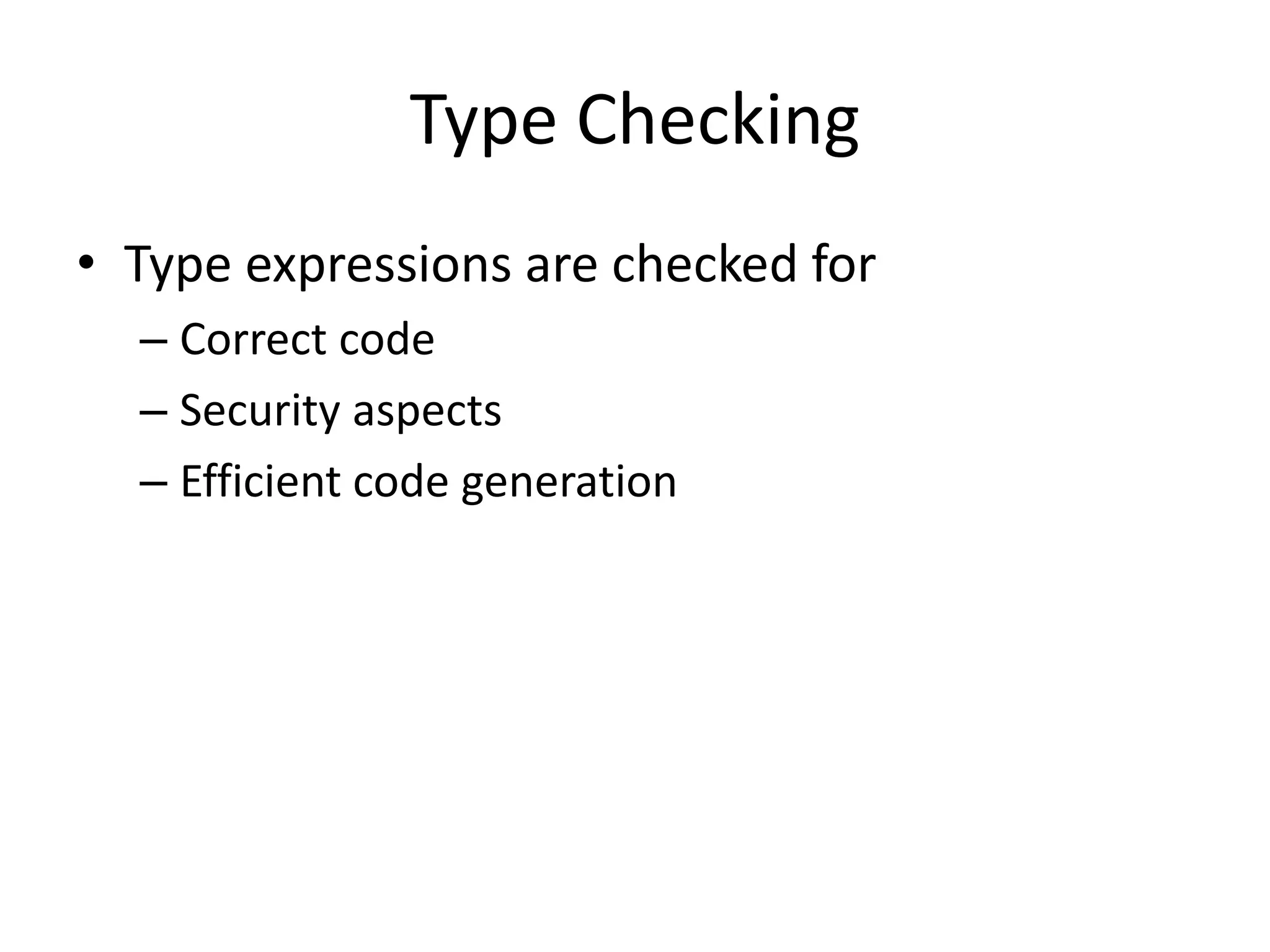 Type Checking

• Type expressions are checked for
  – Correct code
  – Security aspects
  – Efficient code generation